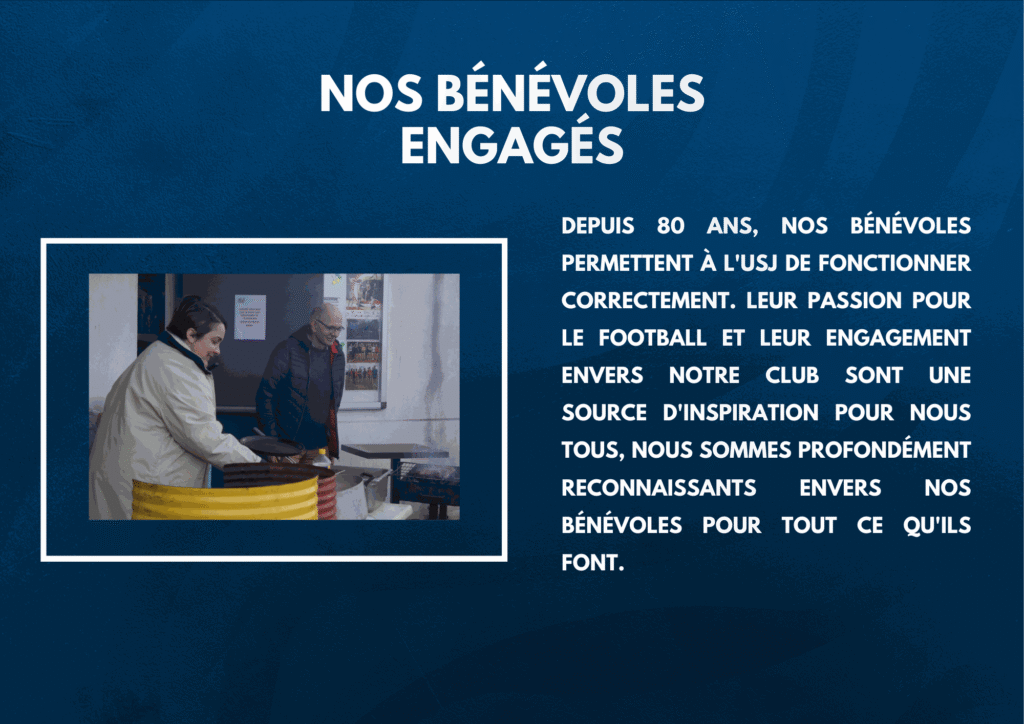 NOS BÉNÉVOLES ENGAGÉS

DEPUIS 80 ANS, NOS BÉNÉVOLES PERMETTENT À L'USJ DE FONCTIONNER CORRECTEMENT. LEUR PASSION POUR LE FOOTBALL ET LEUR ENGAGEMENT ENVERS NOTRE CLUB SONT UNE SOURCE D'INSPIRATION POUR NOUS TOUS, NOUS SOMMES PROFONDÉMENT RECONNAISSANTS ENVERS NOS BÉNÉVOLES POUR TOUT CE QU'ILS FONT.